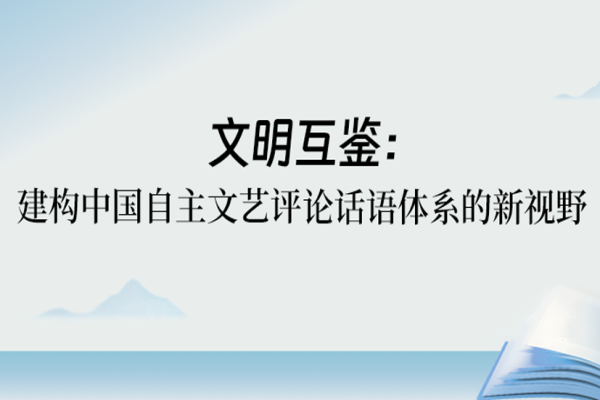 文明互鉴:
建构中国自主文艺评论话语体系的新视野